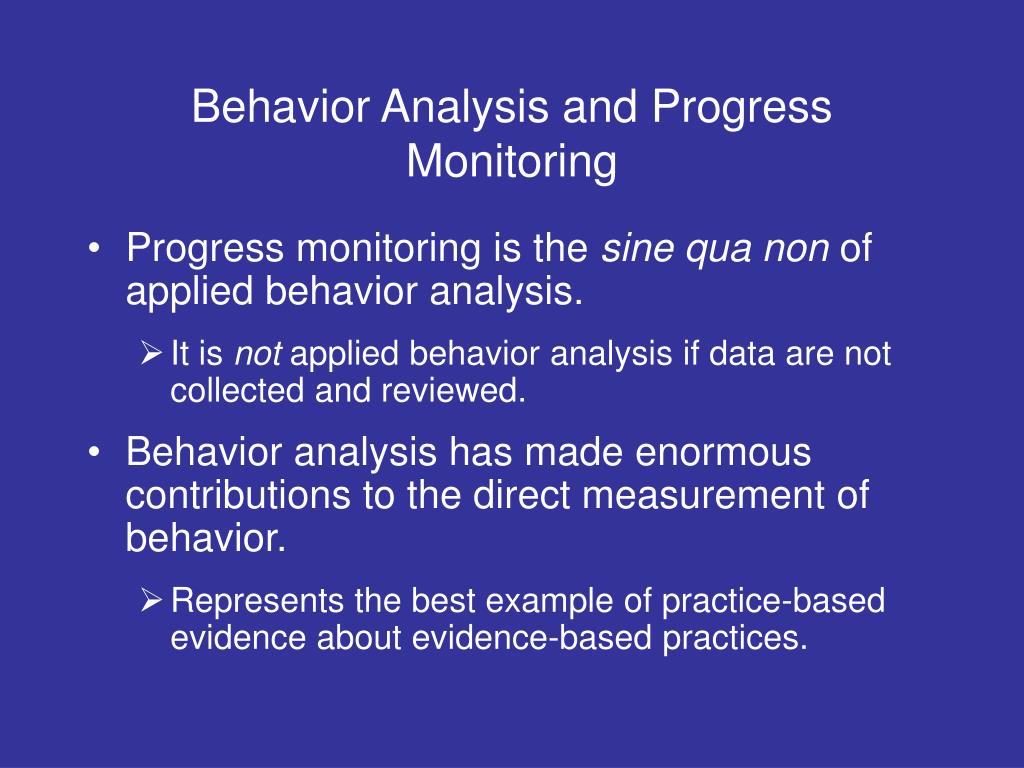 Behavior Analysis and Progress Monitoring

• Progress monitoring is the sine qua non of applied behavior analysis.

➢ It is not applied behavior analysis if data are not collected and reviewed.

• Behavior analysis has made enormous contributions to the direct measurement of behavior.

➢ Represents the best example of practice-based evidence about evidence-based practices.